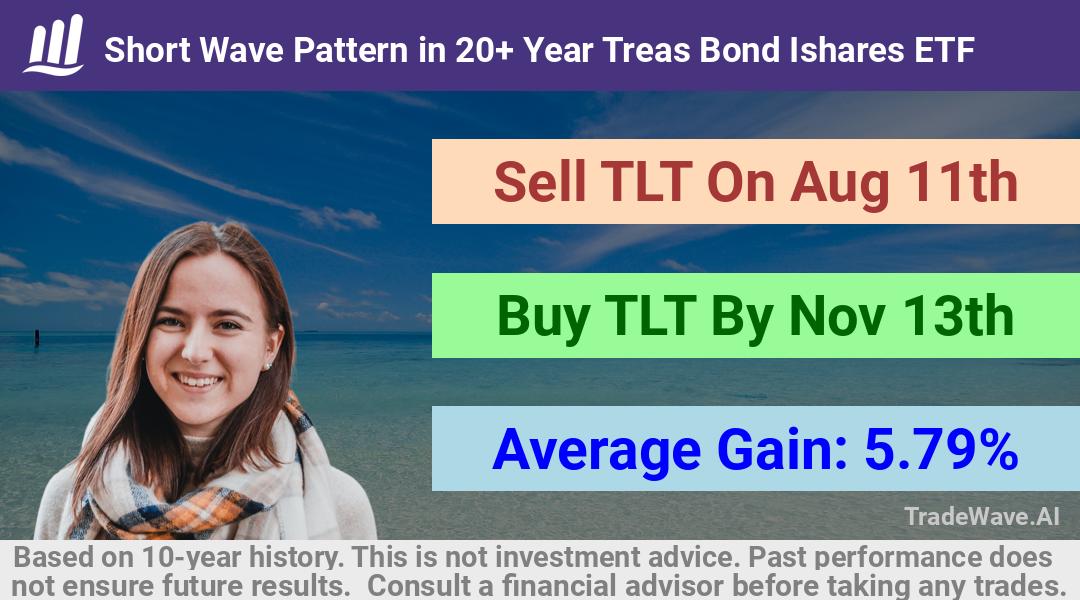 Short Wave Pattern in 20+ Year Treas Bond Ishares ETF

Sell TLT On Aug 11th

Buy TLT By Nov 13th

Average Gain: 5.79%

TradeWave.AI

Based on 10-year history. This is not investment advice. Past performance does not ensure future results. Consult a financial advisor before taking any trades.